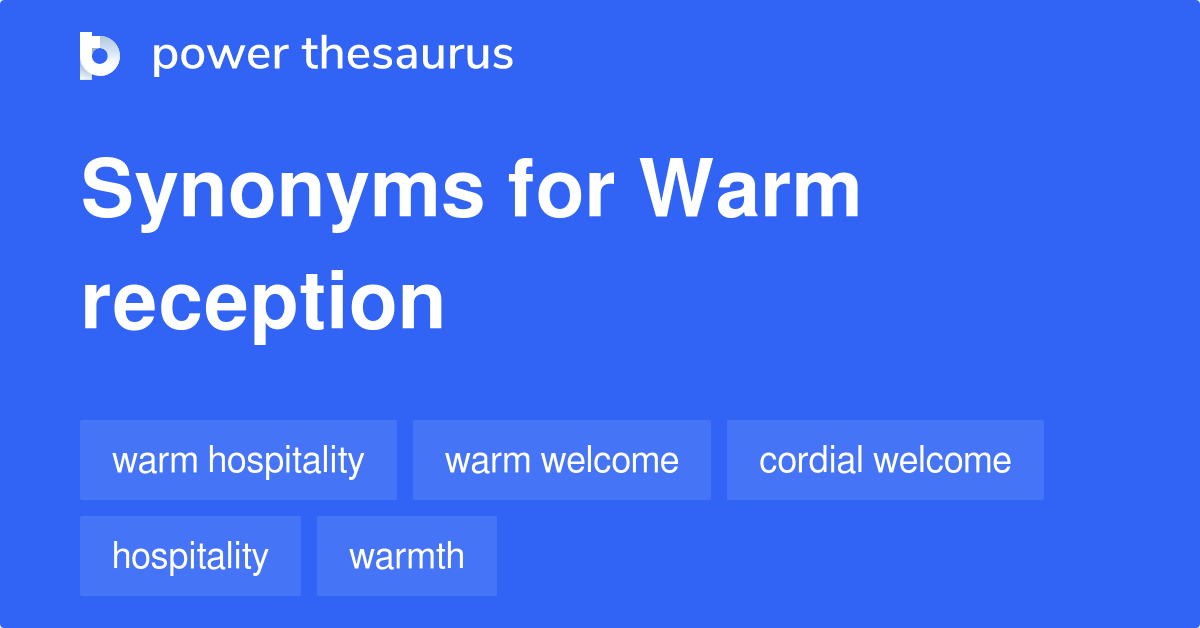 power thesaurus

Synonyms for Warm reception

warm hospitality
warm welcome
cordial welcome
hospitality
warmth